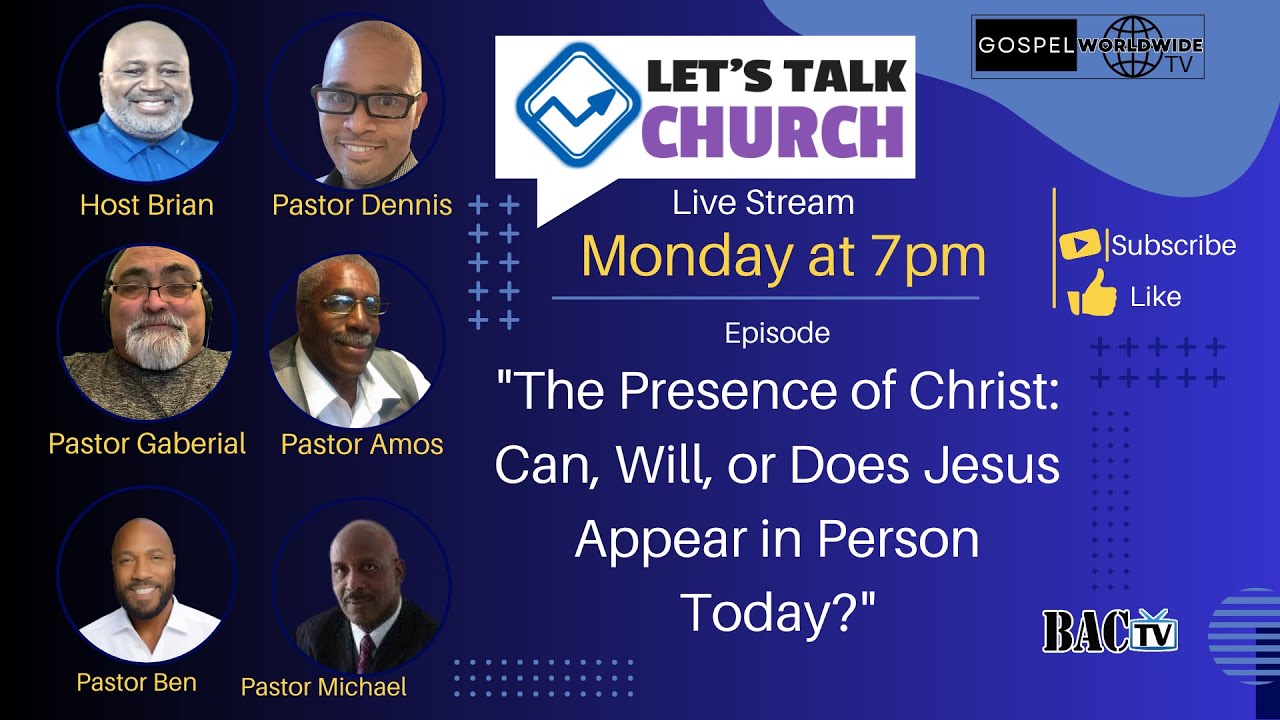 Host Brian
Pastor Dennis
Pastor Gaberial
Pastor Amos
Pastor Ben
Pastor Michael

LET'S TALK CHURCH

GOSPEL WORLDWIDE TV

Live Stream
Monday at 7pm

Subscribe
Like

Episode
"The Presence of Christ: Can, Will, or Does Jesus Appear in Person Today?"

BAC TV